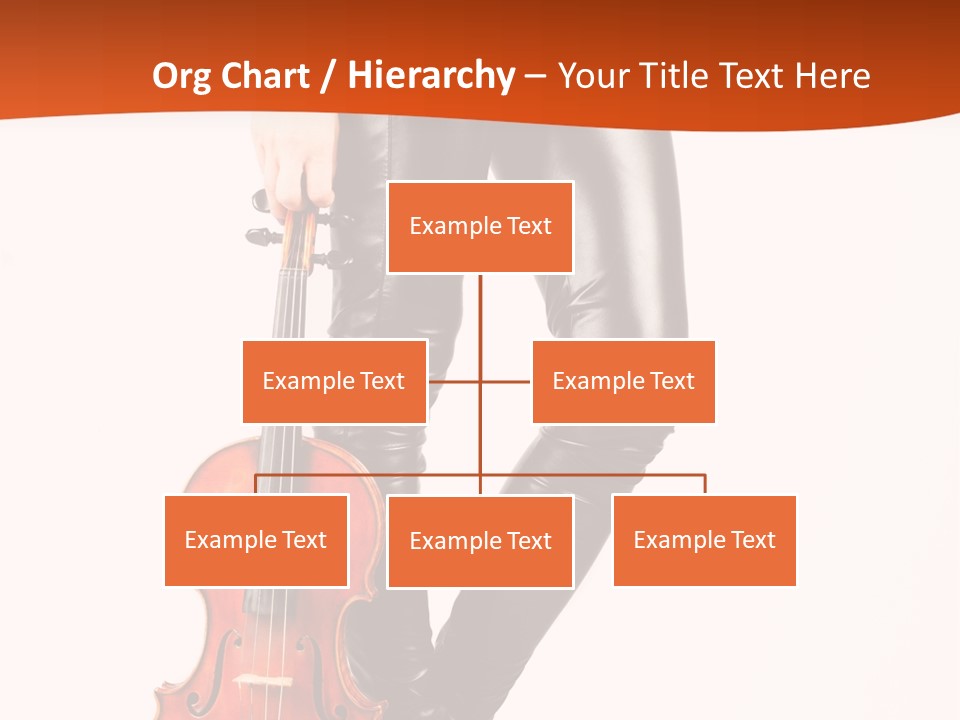 Org Chart / Hierarchy – Your Title Text Here

Example Text

Example Text

Example Text

Example Text

Example Text

Example Text